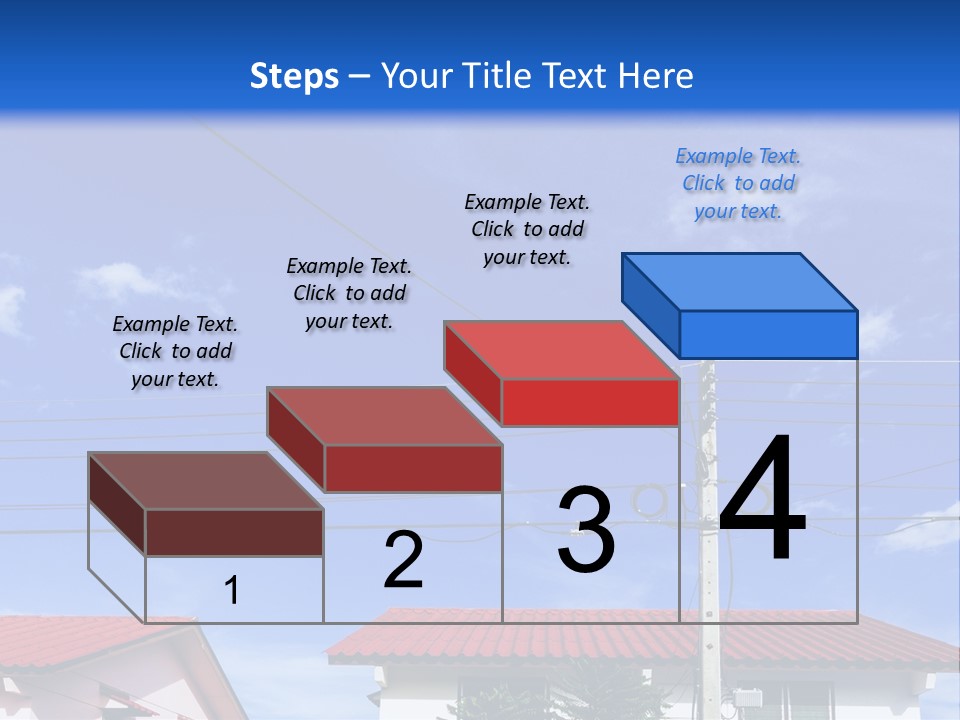 Steps – Your Title Text Here

Example Text. Click to add your text.

Example Text. Click to add your text.

Example Text. Click to add your text.

Example Text. Click to add your text.

1

2

3

4